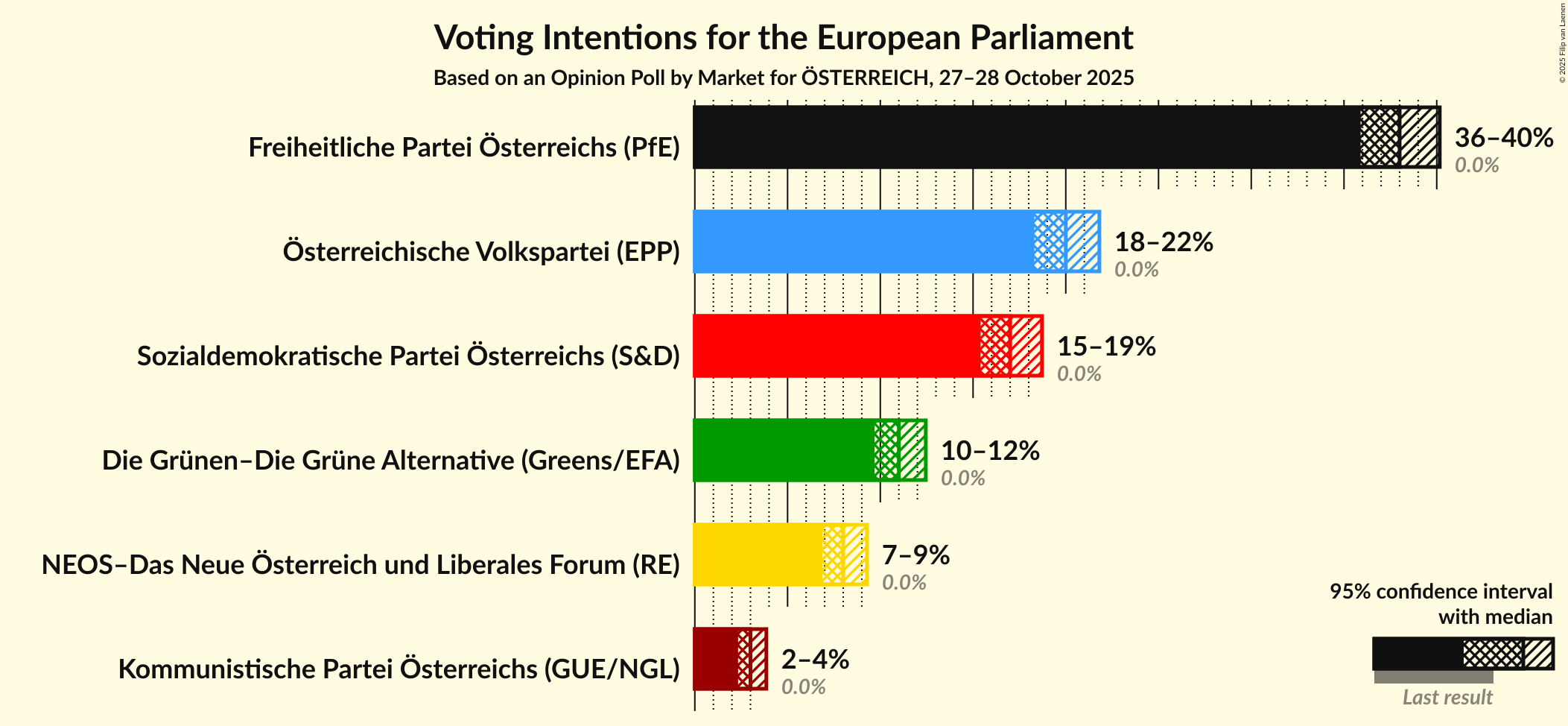 Voting Intentions for the European Parliament

Based on an Opinion Poll by Market for ÖSTERREICH, 27–28 October 2025

© 2025 Filip van Laenen

Freiheitliche Partei Österreichs (PfE)
36–40%
0.0%

Österreichische Volkspartei (EPP)
18–22%
0.0%

Sozialdemokratische Partei Österreichs (S&D)
15–19%
0.0%

Die Grünen–Die Grüne Alternative (Greens/EFA)
10–12%
0.0%

NEOS–Das Neue Österreich und Liberales Forum (RE)
7–9%
0.0%

Kommunistische Partei Österreichs (GUE/NGL)
2–4%
0.0%

95% confidence interval with median

Last result